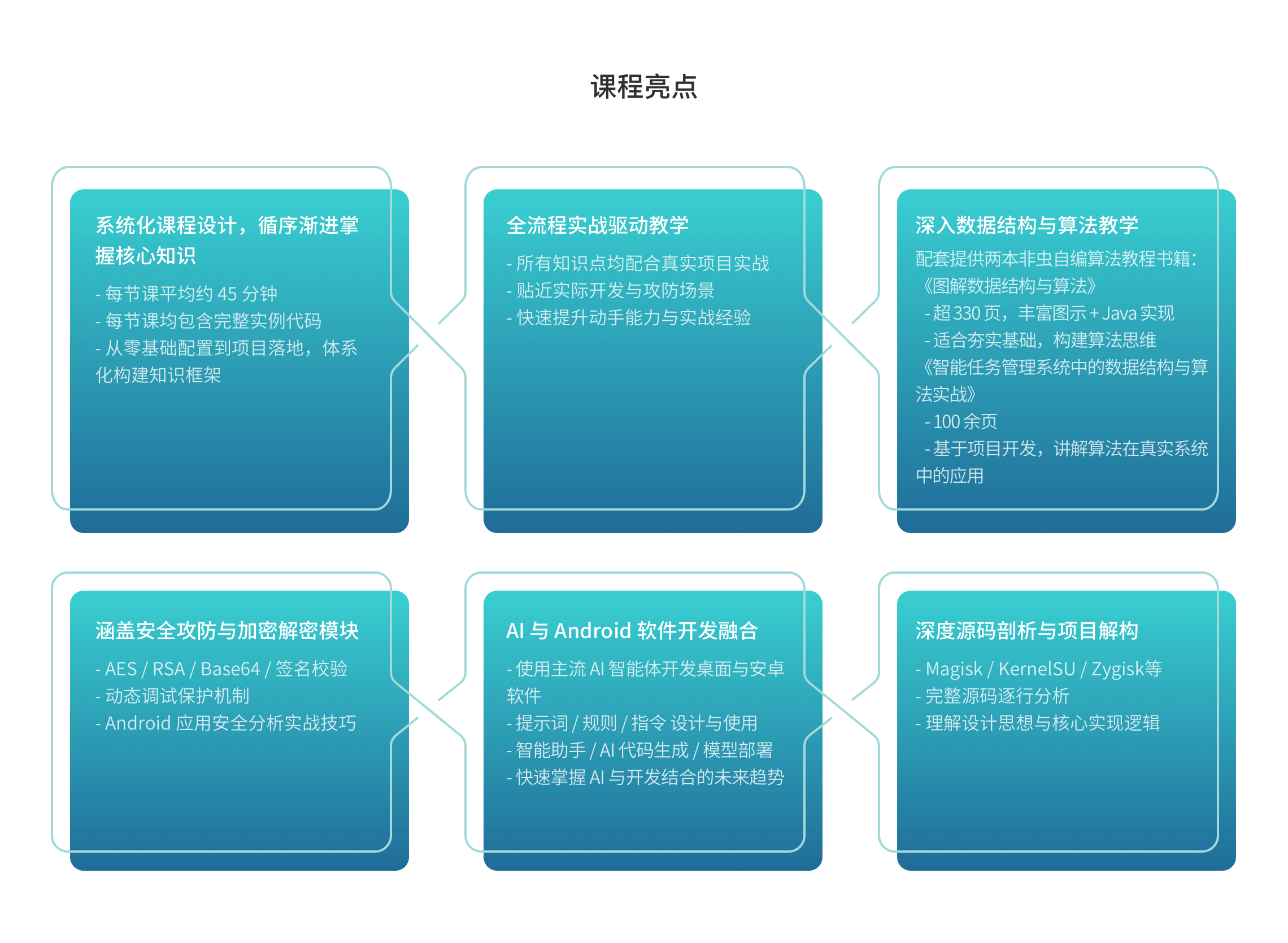 课程亮点

系统化课程设计，循序渐进掌握核心知识

- 每节课平均约 45 分钟
- 每节课均包含完整实例代码
- 从零基础配置到项目落地，体系化构建知识框架

全流程实战驱动教学

- 所有知识点均配合真实项目实战
- 贴近实际开发与攻防场景
- 快速提升动手能力与实战经验

深入数据结构与算法教学

配套提供两本非虫自编算法教程书籍：
《图解数据结构与算法》
- 超 330 页，丰富图示 + Java 实现
- 适合夯实基础，构建算法思维
《智能任务管理系统中的数据结构与算法实战》
- 100 余页
- 基于项目开发，讲解算法在真实系统中的应用

涵盖安全攻防与加密解密模块

- AES / RSA / Base64 / 签名校验
- 动态调试保护机制
- Android 应用安全分析实战技巧

AI 与 Android 软件开发融合

- 使用主流 AI 智能体开发桌面与安卓软件
- 提示词 / 规则 / 指令 设计与使用
- 智能助手 / AI 代码生成 / 模型部署
- 快速掌握 AI 与开发结合的未来趋势

深度源码剖析与项目解构

- Magisk / KernelSU / Zygisk等
- 完整源码逐行分析
- 理解设计思想与核心实现逻辑